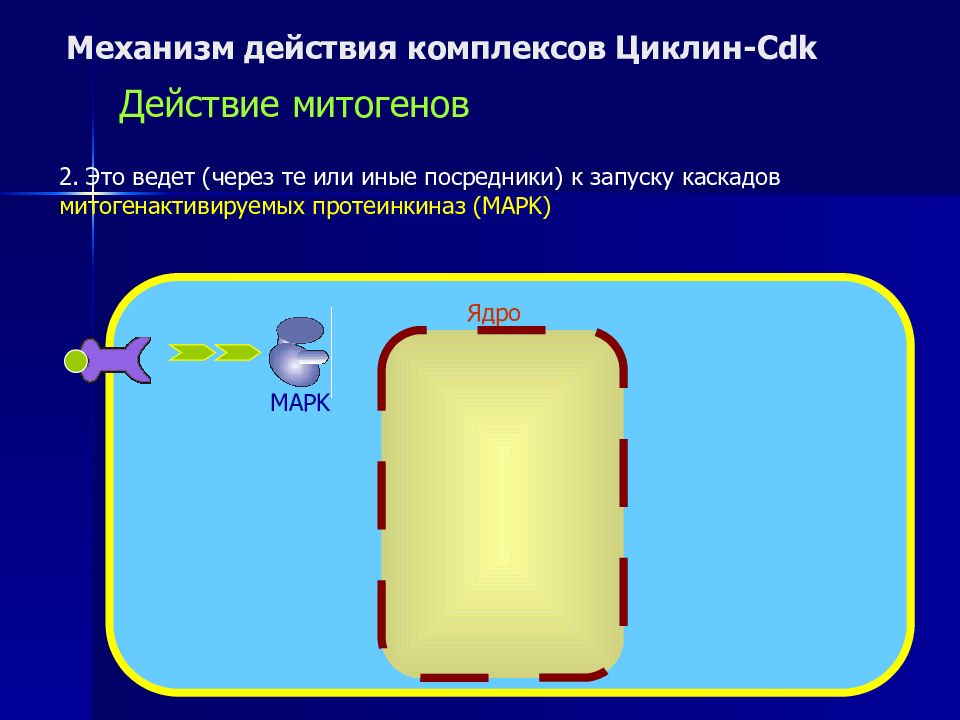 Механизм действия комплексов Циклин-Cdk

Действие митогенов

2. Это ведет (через те или иные посредники) к запуску каскадов митогенактивируемых протеинкиназ (МАРК)

Ядро

МАРК